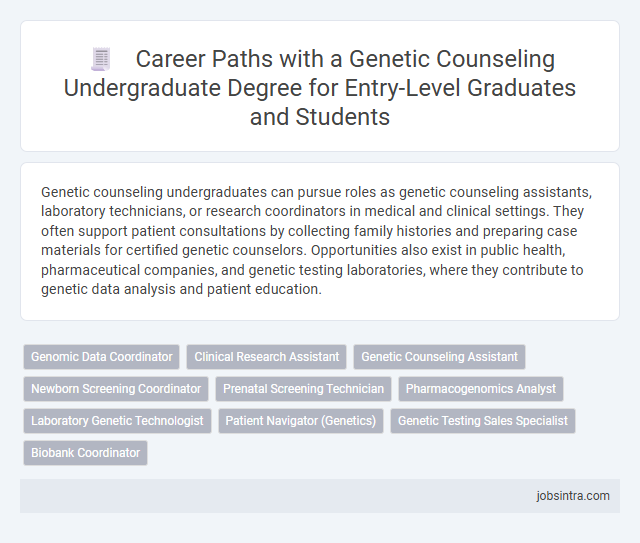 Career Paths with a Genetic Counseling Undergraduate Degree for Entry-Level Graduates and Students

Genetic counseling undergraduates can pursue roles as genetic counseling assistants, laboratory technicians, or research coordinators in medical and clinical settings. They often support patient consultations by collecting family histories and preparing case materials for certified genetic counselors. Opportunities also exist in public health, pharmaceutical companies, and genetic testing laboratories, where they contribute to genetic data analysis and patient education.

Genomic Data Coordinator
Clinical Research Assistant
Genetic Counseling Assistant
Newborn Screening Coordinator
Prenatal Screening Technician
Pharmacogenomics Analyst
Laboratory Genetic Technologist
Patient Navigator (Genetics)
Genetic Testing Sales Specialist
Biobank Coordinator

jobsintra.com